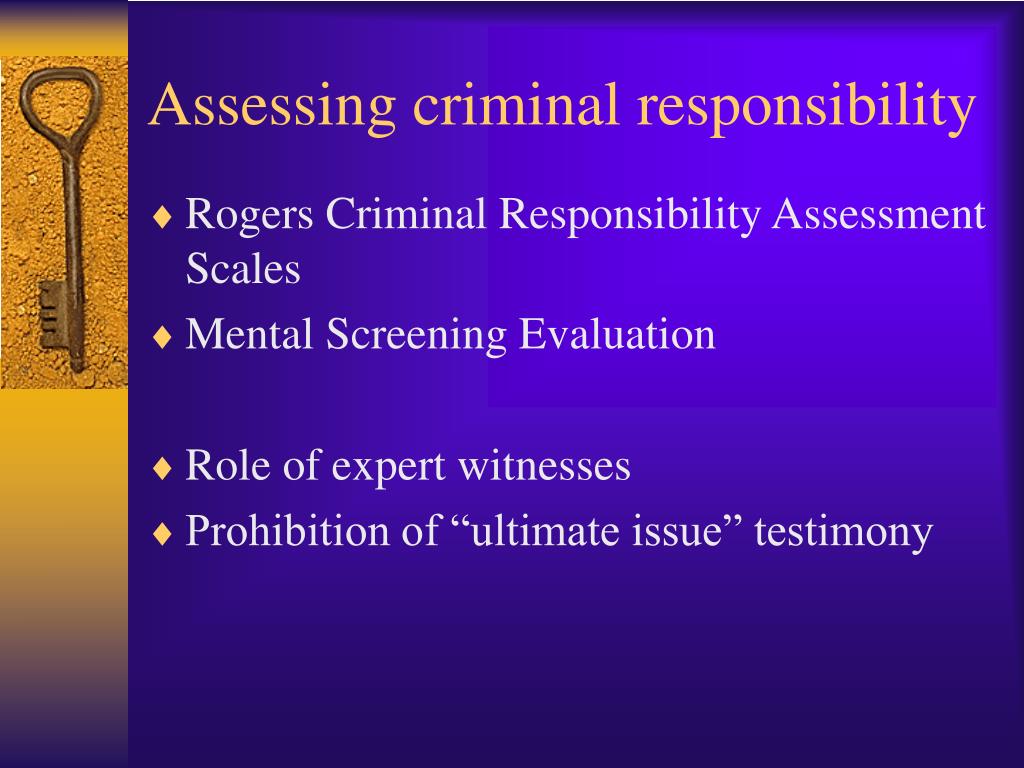 Assessing criminal responsibility

♦ Rogers Criminal Responsibility Assessment Scales
♦ Mental Screening Evaluation

♦ Role of expert witnesses
♦ Prohibition of “ultimate issue” testimony